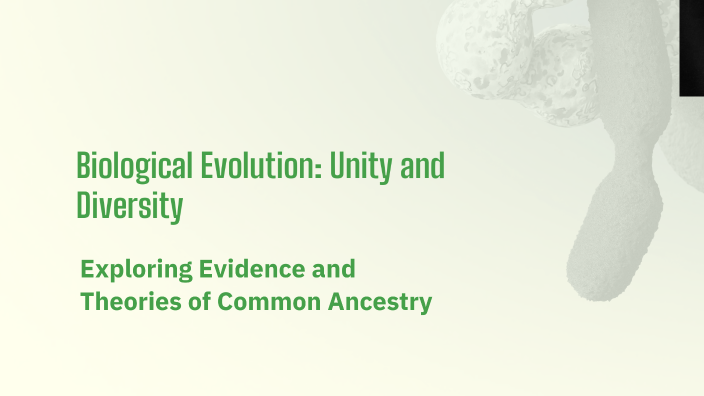 Biological Evolution: Unity and Diversity

Exploring Evidence and Theories of Common Ancestry